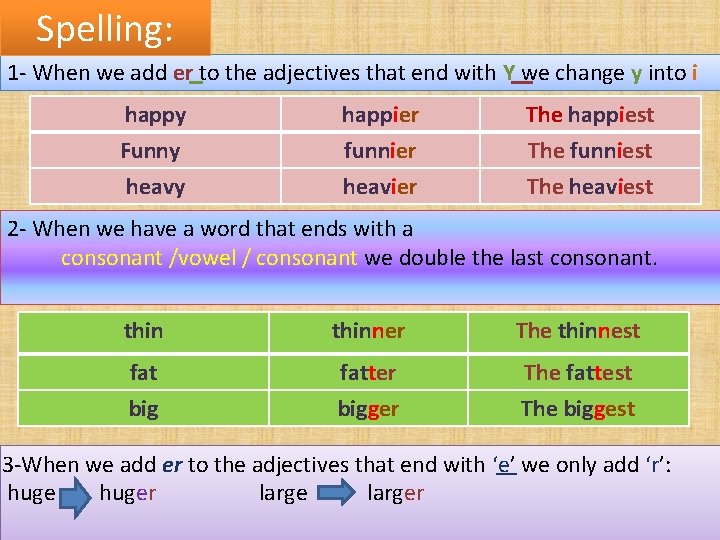 Spelling:

1- When we add er to the adjectives that end with Y we change y into i

| happy | happier | The happiest |
|---|---|---|
| Funny | funnier | The funniest |
| heavy | heavier | The heaviest |

2- When we have a word that ends with a consonant /vowel / consonant we double the last consonant.

| thin | thinner | The thinnest |
|---|---|---|
| fat | fatter | The fattest |
| big | bigger | The biggest |

3-When we add er to the adjectives that end with 'e' we only add 'r':
huge huger large larger